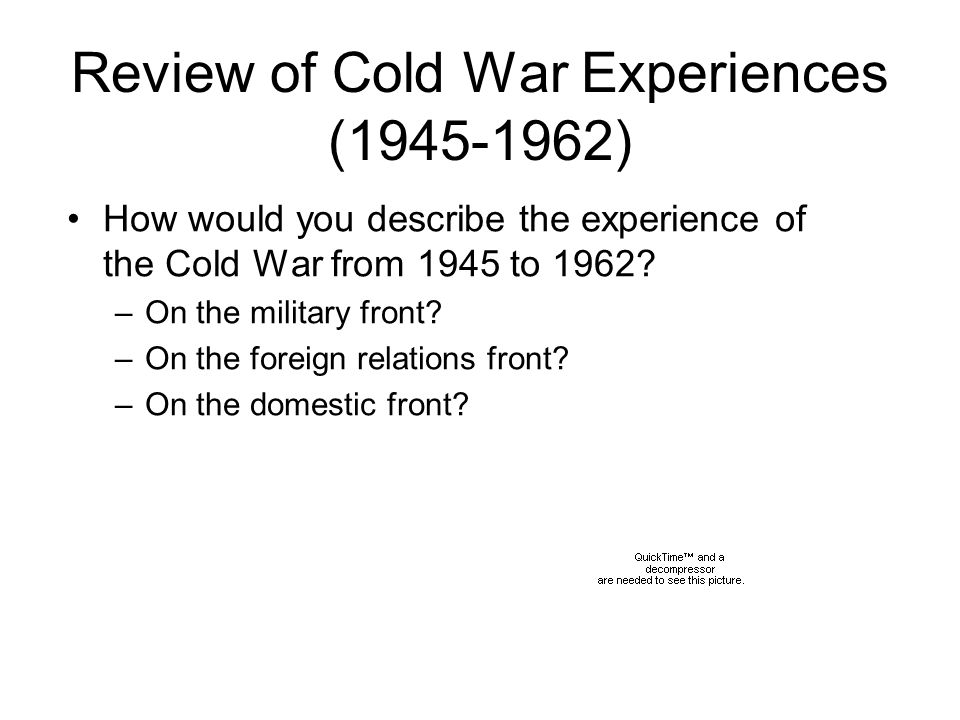 Review of Cold War Experiences (1945-1962)

• How would you describe the experience of the Cold War from 1945 to 1962?
– On the military front?
– On the foreign relations front?
– On the domestic front?

QuickTime™ and a decompressor are needed to see this picture.